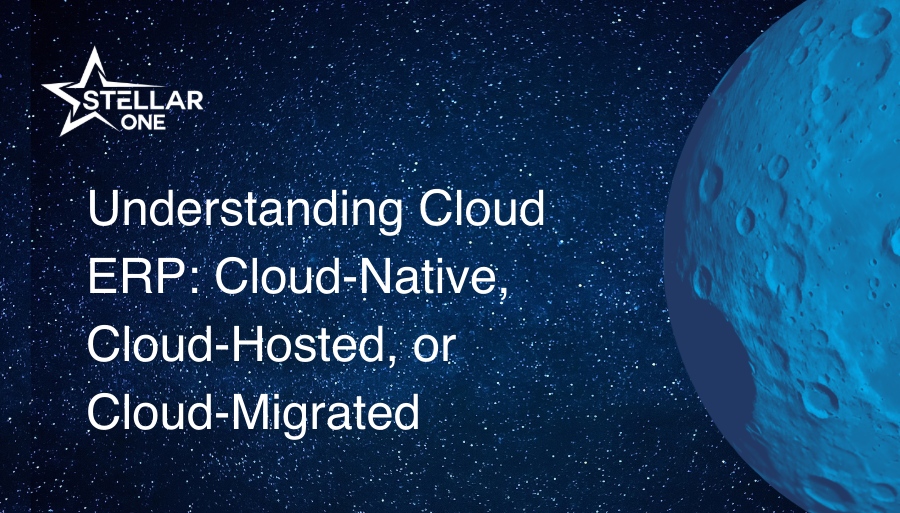 STELLAR ONE

Understanding Cloud ERP: Cloud-Native, Cloud-Hosted, or Cloud-Migrated